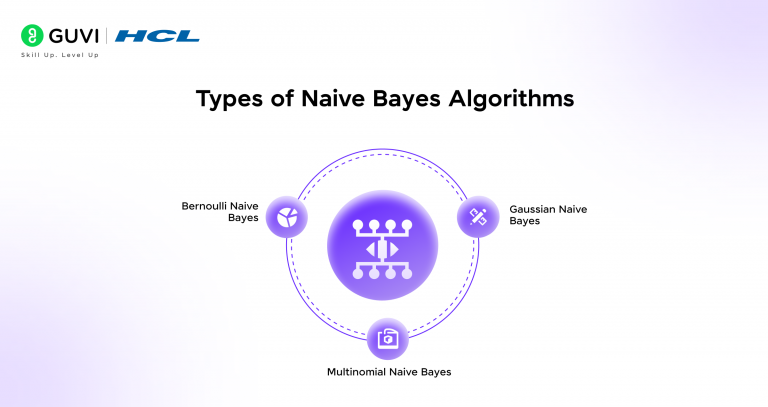 GUVI | HCL
Skill Up. Level Up

Types of Naive Bayes Algorithms

Bernoulli Naive Bayes

Gaussian Naive Bayes

Multinomial Naive Bayes